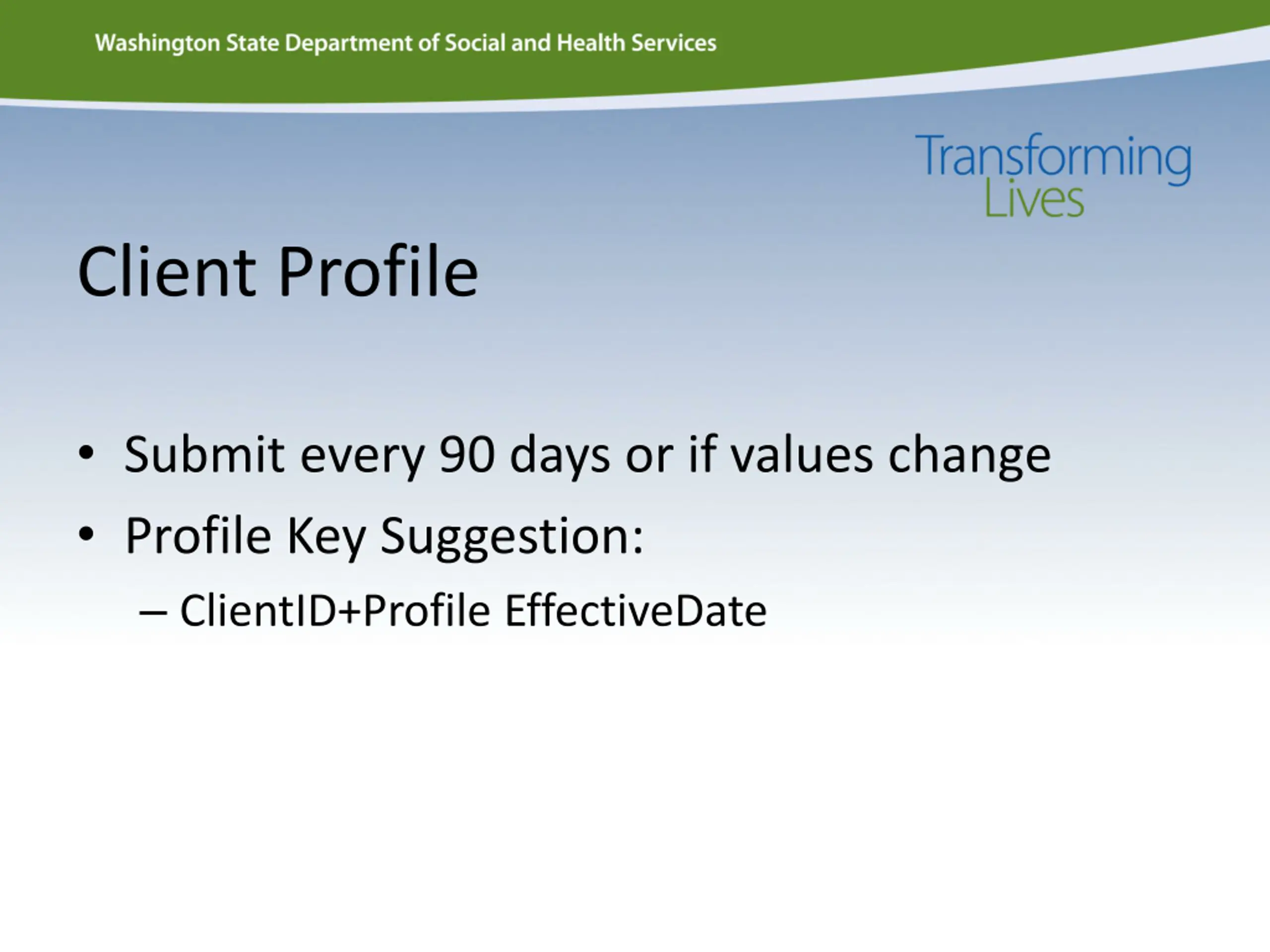 Washington State Department of Social and Health Services

Transforming Lives

Client Profile

• Submit every 90 days or if values change
• Profile Key Suggestion:
– ClientID+Profile EffectiveDate